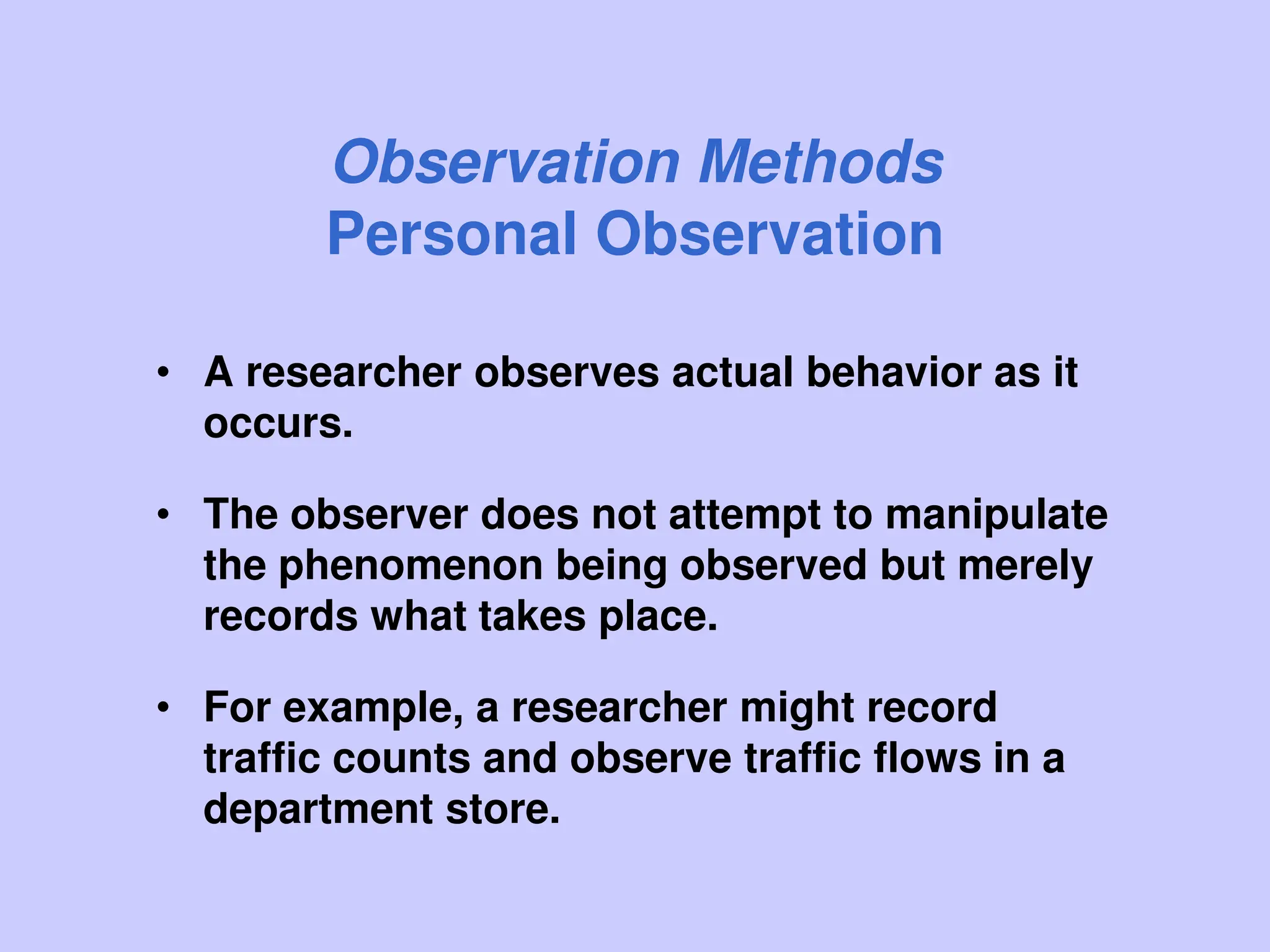 Observation Methods
Personal Observation

• A researcher observes actual behavior as it occurs.

• The observer does not attempt to manipulate the phenomenon being observed but merely records what takes place.

• For example, a researcher might record traffic counts and observe traffic flows in a department store.